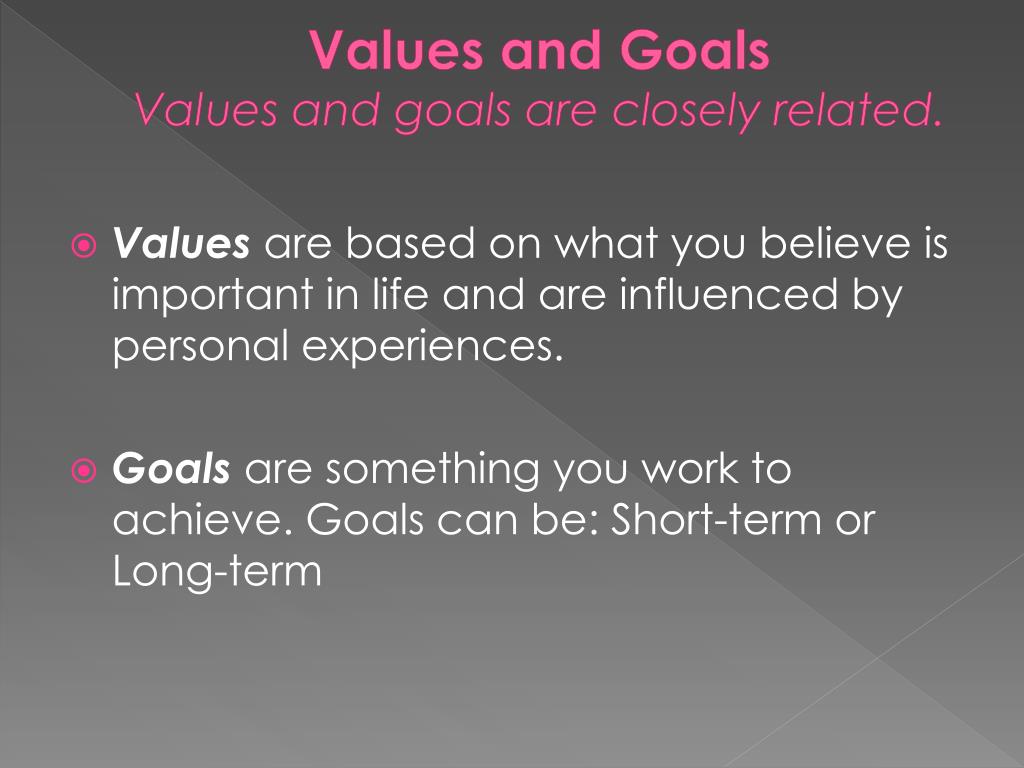 Values and Goals
Values and goals are closely related.

Values are based on what you believe is important in life and are influenced by personal experiences.

Goals are something you work to achieve. Goals can be: Short-term or Long-term